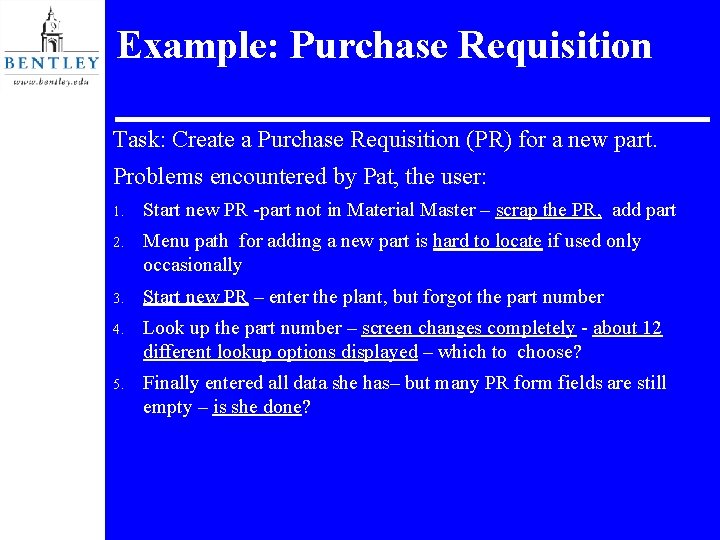 BENTLEY
www.bentley.edu

Example: Purchase Requisition

Task: Create a Purchase Requisition (PR) for a new part.

Problems encountered by Pat, the user:

1. Start new PR -part not in Material Master – scrap the PR, add part
2. Menu path for adding a new part is hard to locate if used only occasionally
3. Start new PR – enter the plant, but forgot the part number
4. Look up the part number – screen changes completely - about 12 different lookup options displayed – which to choose?
5. Finally entered all data she has– but many PR form fields are still empty – is she done?